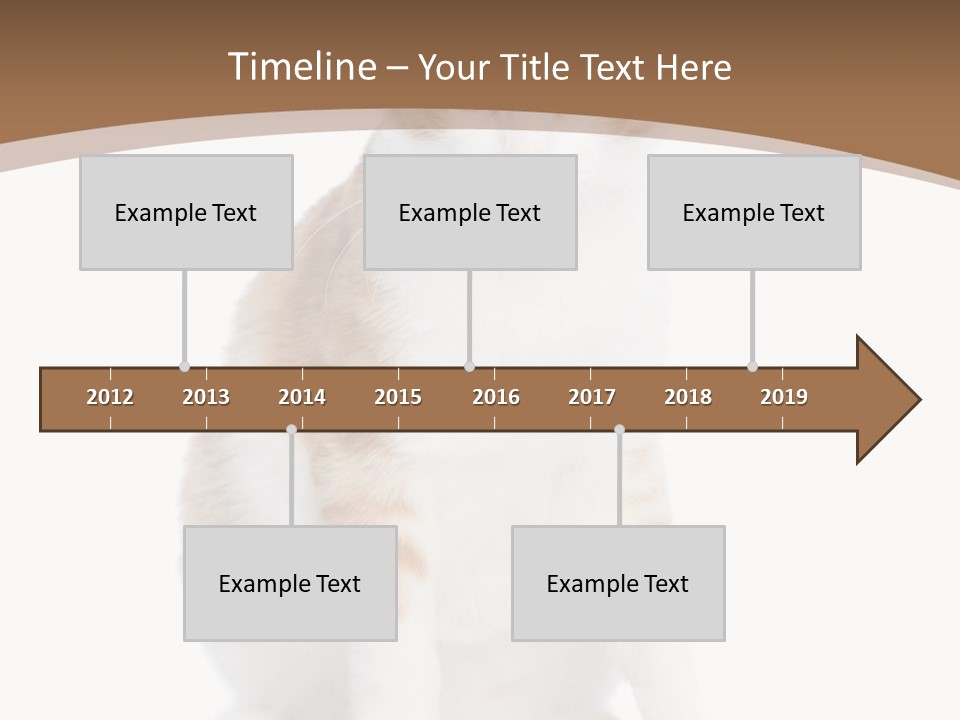 Timeline – Your Title Text Here

Example Text

Example Text

Example Text

2012 2013 2014 2015 2016 2017 2018 2019

Example Text

Example Text